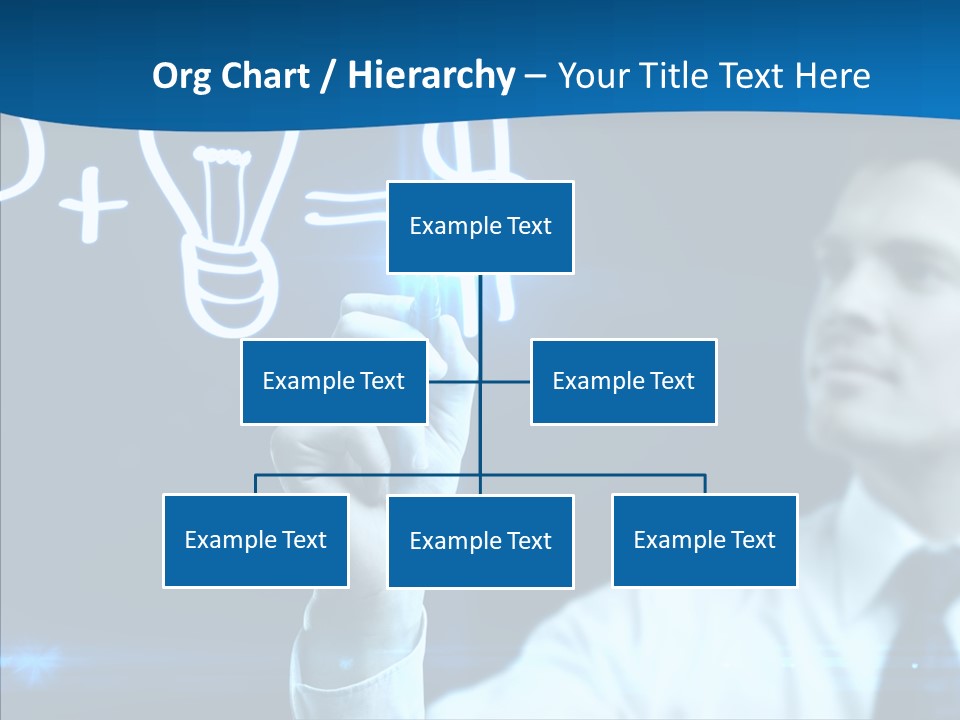 Org Chart / Hierarchy – Your Title Text Here

Example Text

Example Text

Example Text

Example Text

Example Text

Example Text